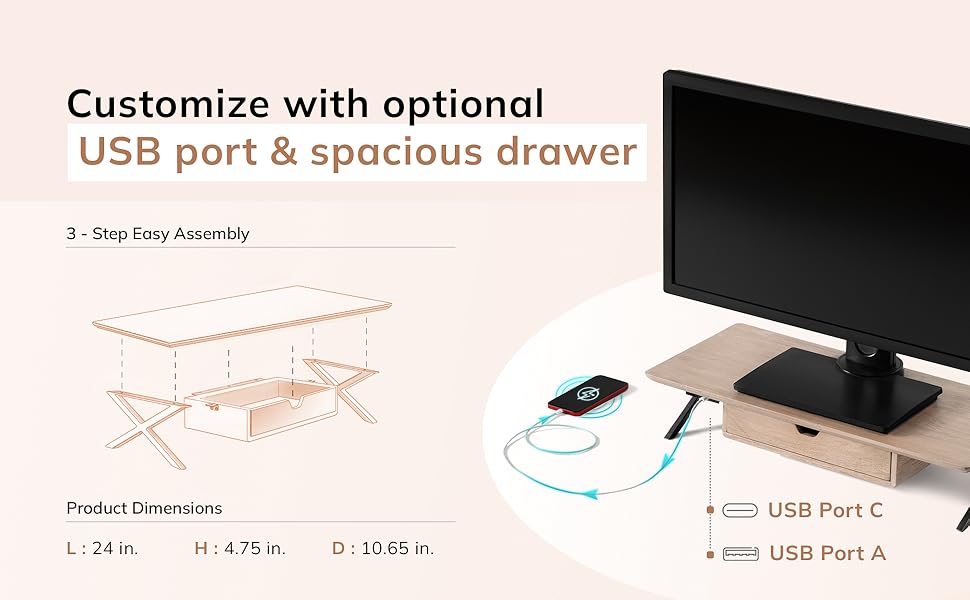 Customize with optional
USB port & spacious drawer

3 - Step Easy Assembly

Product Dimensions

L : 24 in.   H : 4.75 in.   D : 10.65 in.

USB Port C

USB Port A